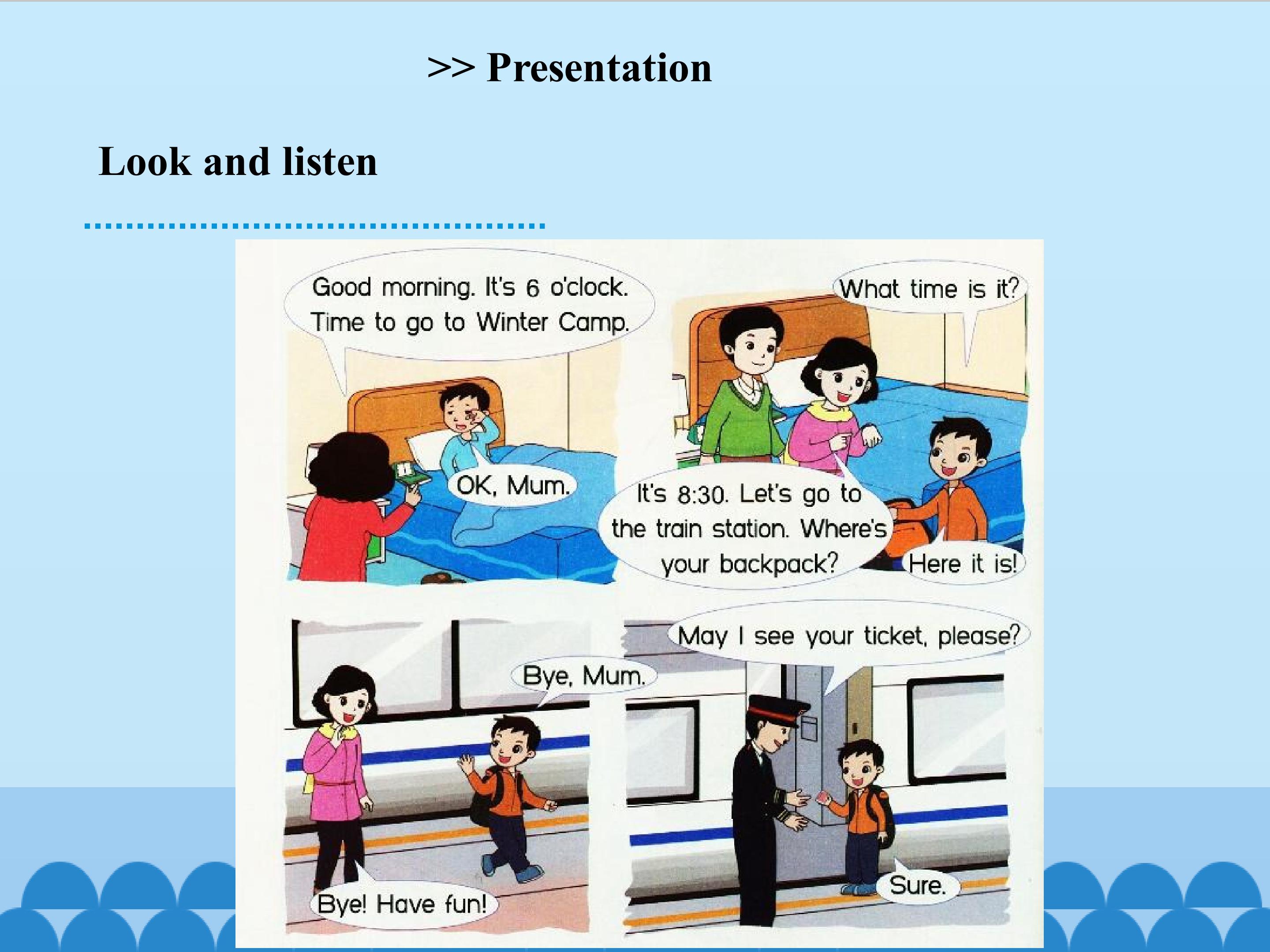 >> Presentation

Look and listen

Good morning. It's 6 o'clock. Time to go to Winter Camp.

OK, Mum.

What time is it?

It's 8:30. Let's go to the train station. Where's your backpack?

Here it is!

Bye, Mum.

Bye! Have fun!

May I see your ticket, please?

Sure.